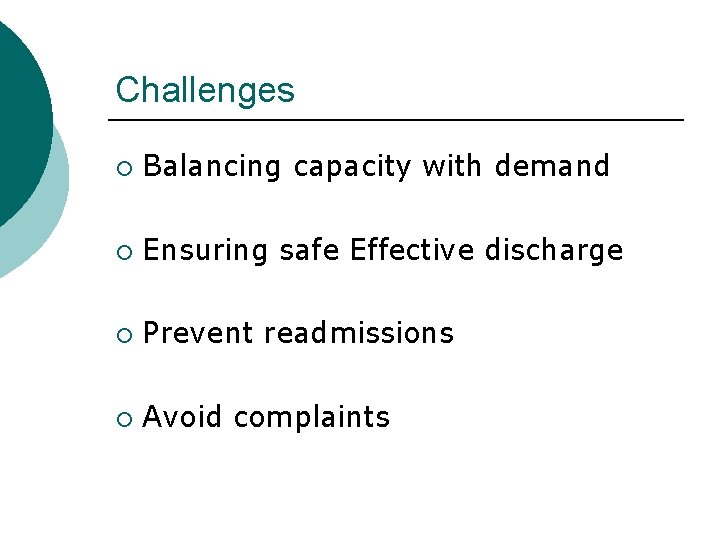 Challenges

○ Balancing capacity with demand

○ Ensuring safe Effective discharge

○ Prevent readmissions

○ Avoid complaints